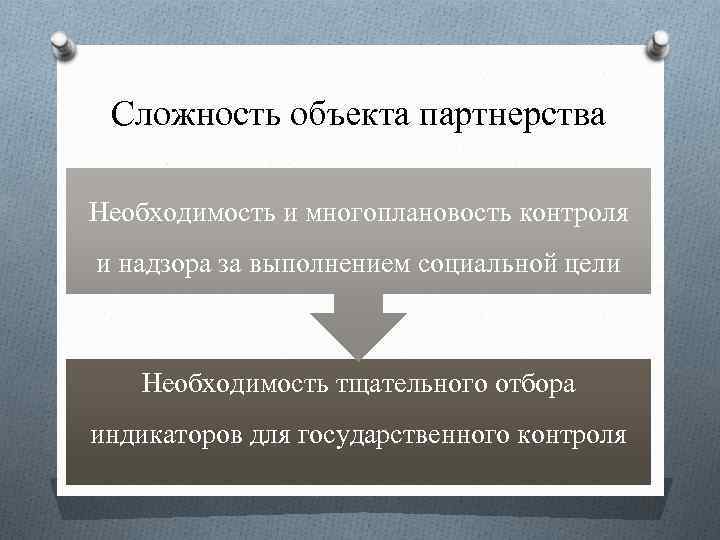 Сложность объекта партнерства

Необходимость и многоплановость контроля и надзора за выполнением социальной цели

Необходимость тщательного отбора индикаторов для государственного контроля